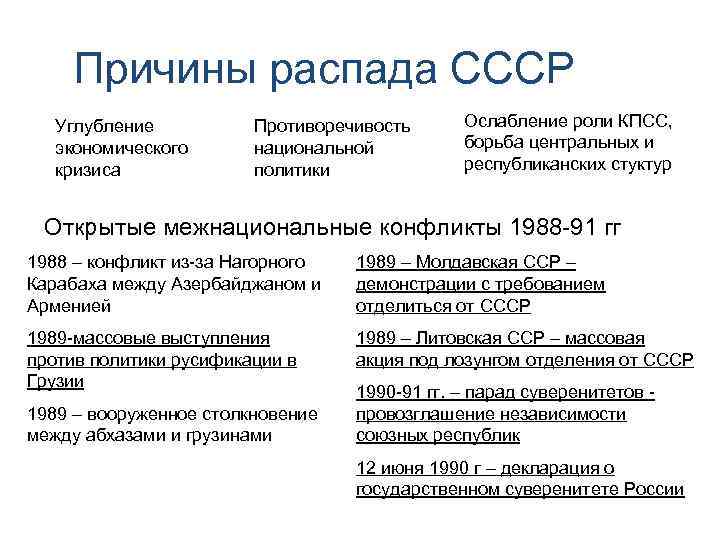 Причины распада СССР

Углубление экономического кризиса

Противоречивость национальной политики

Ослабление роли КПСС, борьба центральных и республиканских стуктур

Открытые межнациональные конфликты 1988-91 гг

1988 – конфликт из-за Нагорного Карабаха между Азербайджаном и Арменией

1989-массовые выступления против политики русификации в Грузии

1989 – вооруженное столкновение между абхазами и грузинами

1989 – Молдавская ССР – демонстрации с требованием отделиться от СССР

1989 – Литовская ССР – массовая акция под лозунгом отделения от СССР

1990-91 гг. – парад суверенитетов - провозглашение независимости союзных республик

12 июня 1990 г – декларация о государственном суверенитете России